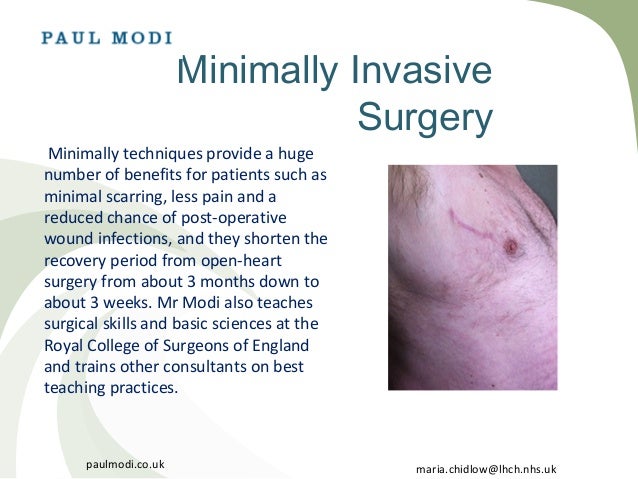 PAUL MODI

Minimally Invasive Surgery

Minimally techniques provide a huge number of benefits for patients such as minimal scarring, less pain and a reduced chance of post-operative wound infections, and they shorten the recovery period from open-heart surgery from about 3 months down to about 3 weeks. Mr Modi also teaches surgical skills and basic sciences at the Royal College of Surgeons of England and trains other consultants on best teaching practices.

paulmodi.co.uk

maria.chidlow@lhch.nhs.uk